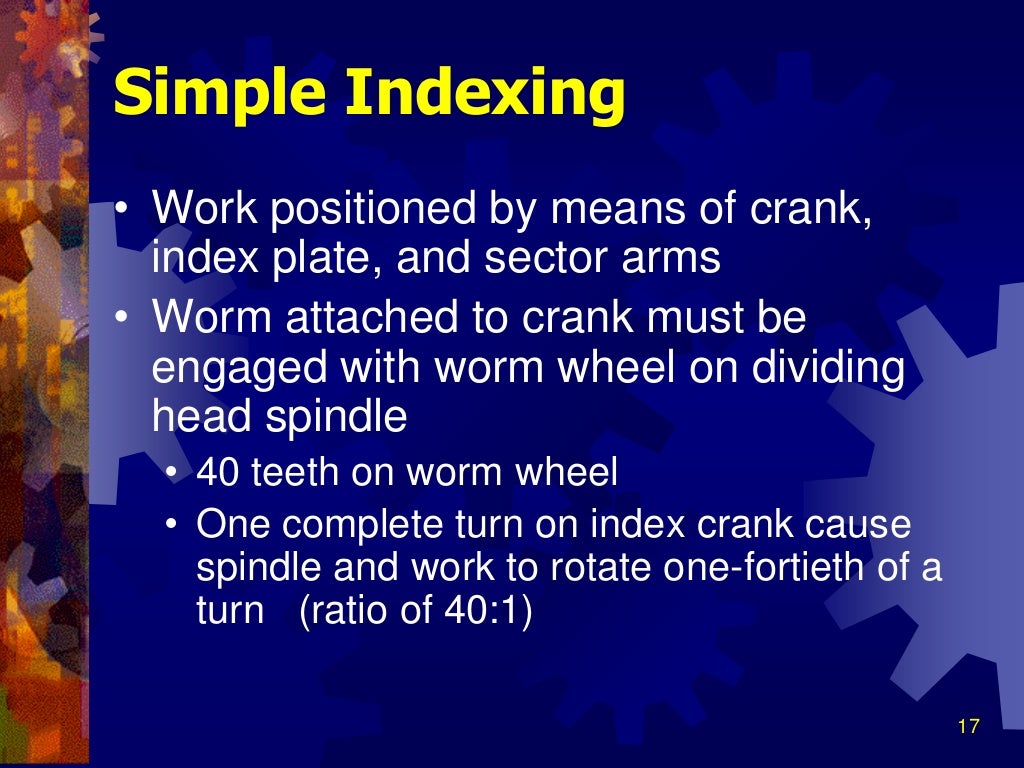 Simple Indexing

• Work positioned by means of crank, index plate, and sector arms
• Worm attached to crank must be engaged with worm wheel on dividing head spindle
  • 40 teeth on worm wheel
  • One complete turn on index crank cause spindle and work to rotate one-fortieth of a turn (ratio of 40:1)

17